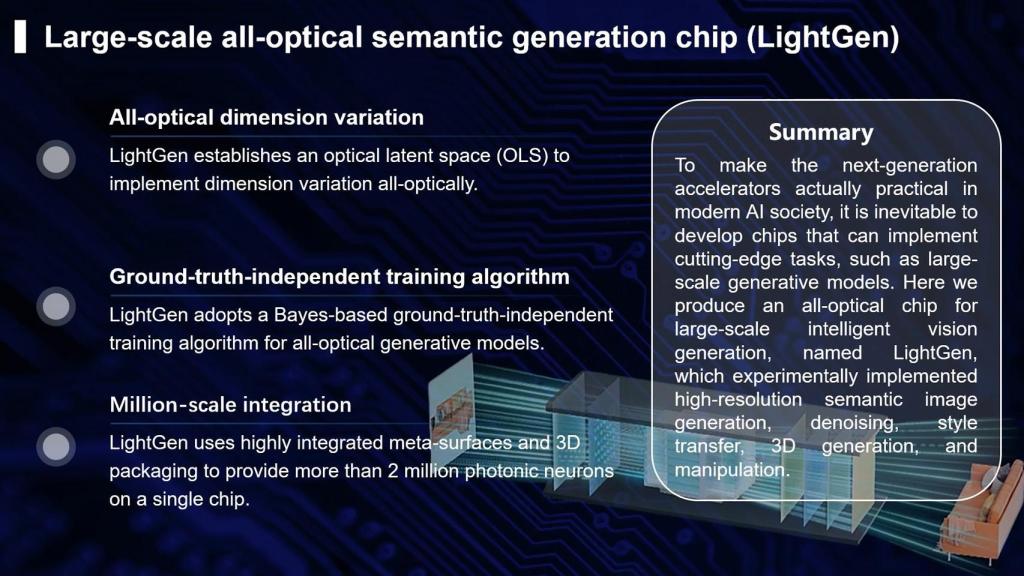 Large-scale all-optical semantic generation chip (LightGen)

All-optical dimension variation

LightGen establishes an optical latent space (OLS) to implement dimension variation all-optically.

Ground-truth-independent training algorithm

LightGen adopts a Bayes-based ground-truth-independent training algorithm for all-optical generative models.

Million-scale integration

LightGen uses highly integrated meta-surfaces and 3D packaging to provide more than 2 million photonic neurons on a single chip.

Summary

To make the next-generation accelerators actually practical in modern AI society, it is inevitable to develop chips that can implement cutting-edge tasks, such as large-scale generative models. Here we produce an all-optical chip for large-scale intelligent vision generation, named LightGen, which experimentally implemented high-resolution semantic image generation, denoising, style transfer, 3D generation, and manipulation.